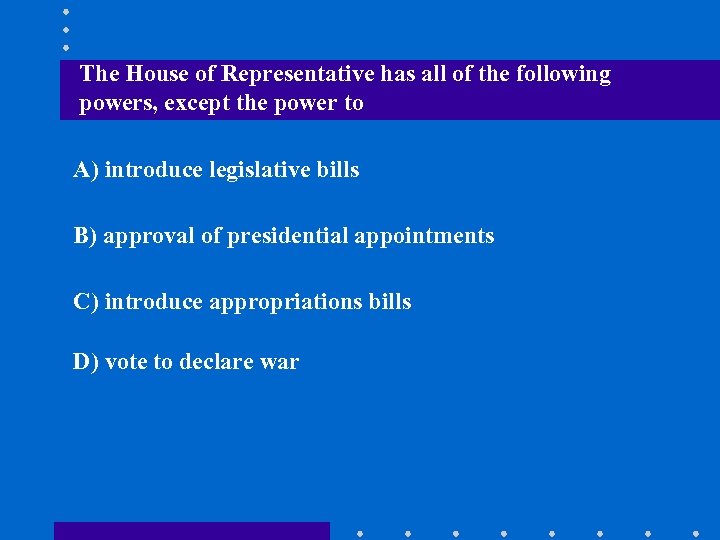 The House of Representative has all of the following powers, except the power to

A) introduce legislative bills

B) approval of presidential appointments

C) introduce appropriations bills

D) vote to declare war